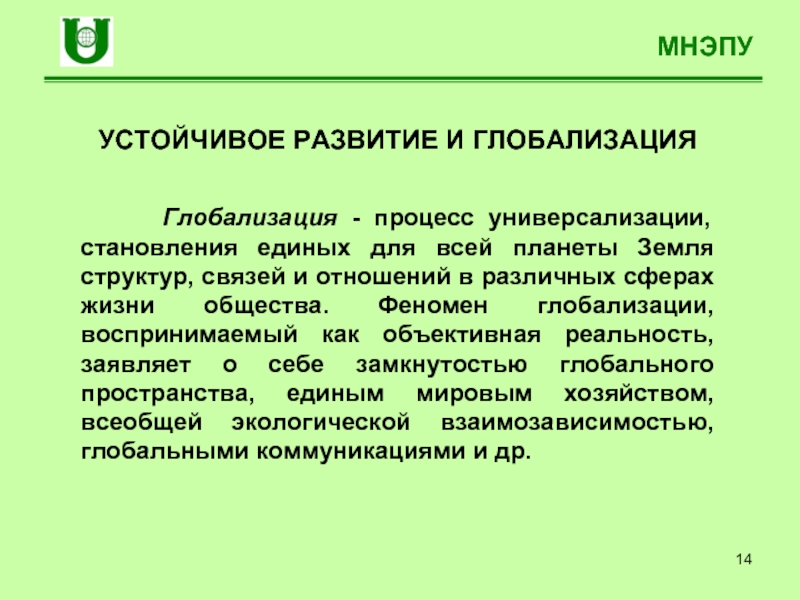 МНЭПУ

УСТОЙЧИВОЕ РАЗВИТИЕ И ГЛОБАЛИЗАЦИЯ

Глобализация - процесс универсализации, становления единых для всей планеты Земля структур, связей и отношений в различных сферах жизни общества. Феномен глобализации, воспринимаемый как объективная реальность, заявляет о себе замкнутостью глобального пространства, единым мировым хозяйством, всеобщей экологической взаимозависимостью, глобальными коммуникациями и др.

14